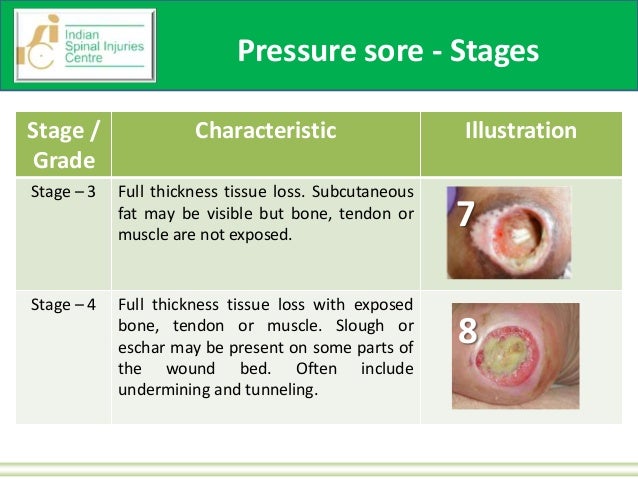 Indian Spinal Injuries Centre

Pressure sore - Stages

| Stage / Grade | Characteristic | Illustration |
|---|---|---|
| Stage – 3 | Full thickness tissue loss. Subcutaneous fat may be visible but bone, tendon or muscle are not exposed. | 7 |
| Stage – 4 | Full thickness tissue loss with exposed bone, tendon or muscle. Slough or eschar may be present on some parts of the wound bed. Often include undermining and tunneling. | 8 |